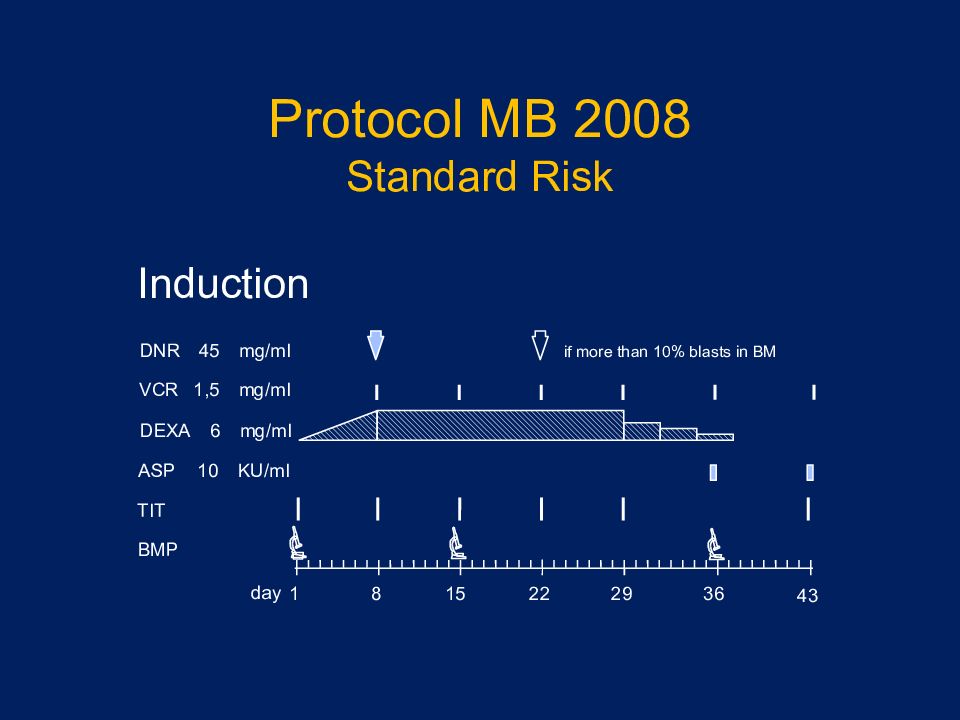 Protocol MB 2008
Standard Risk

Induction

DNR 45 mg/ml

if more than 10% blasts in BM

VCR 1,5 mg/ml

DEXA 6 mg/ml

ASP 10 KU/ml

TIT

BMP

day 1 8 15 22 29 36 43